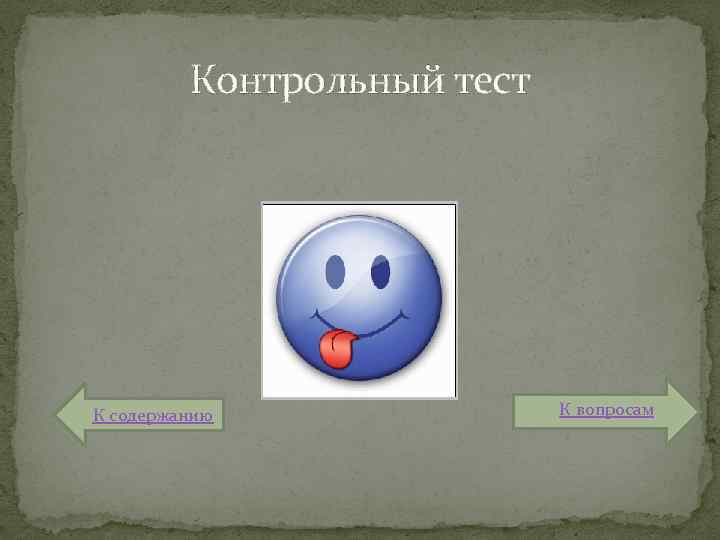 Контрольный тест

К содержанию

К вопросам